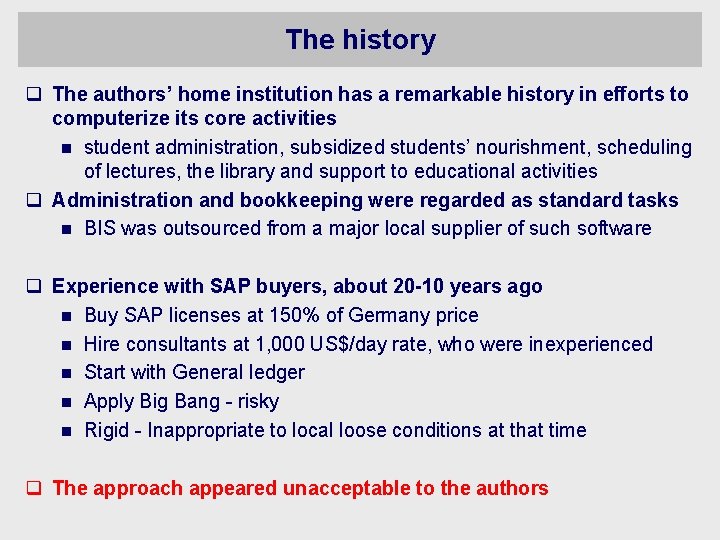 The history

❑ The authors' home institution has a remarkable history in efforts to computerize its core activities

■ student administration, subsidized students' nourishment, scheduling of lectures, the library and support to educational activities

❑ Administration and bookkeeping were regarded as standard tasks

■ BIS was outsourced from a major local supplier of such software

❑ Experience with SAP buyers, about 20-10 years ago

■ Buy SAP licenses at 150% of Germany price

■ Hire consultants at 1,000 US$/day rate, who were inexperienced

■ Start with General ledger

■ Apply Big Bang - risky

■ Rigid - Inappropriate to local loose conditions at that time

❑ The approach appeared unacceptable to the authors